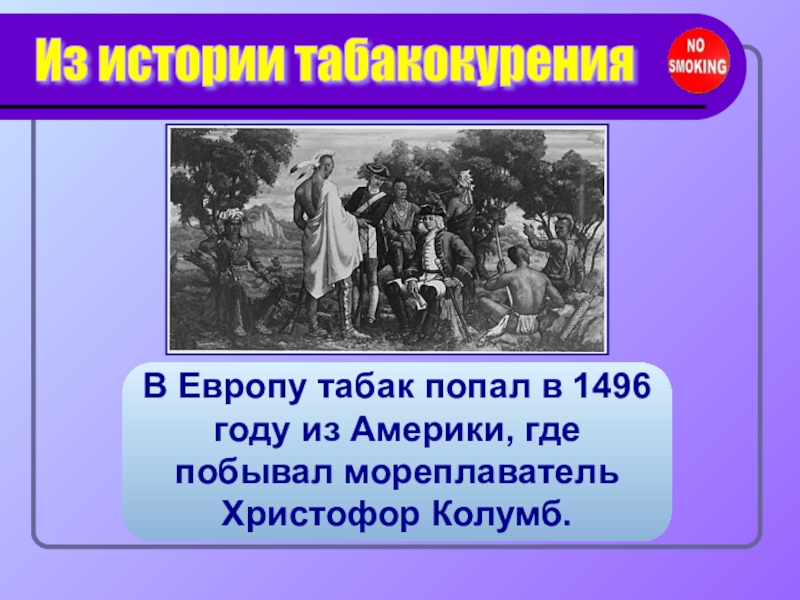 Из истории табакокурения

NO SMOKING

В Европу табак попал в 1496 году из Америки, где побывал мореплаватель Христофор Колумб.